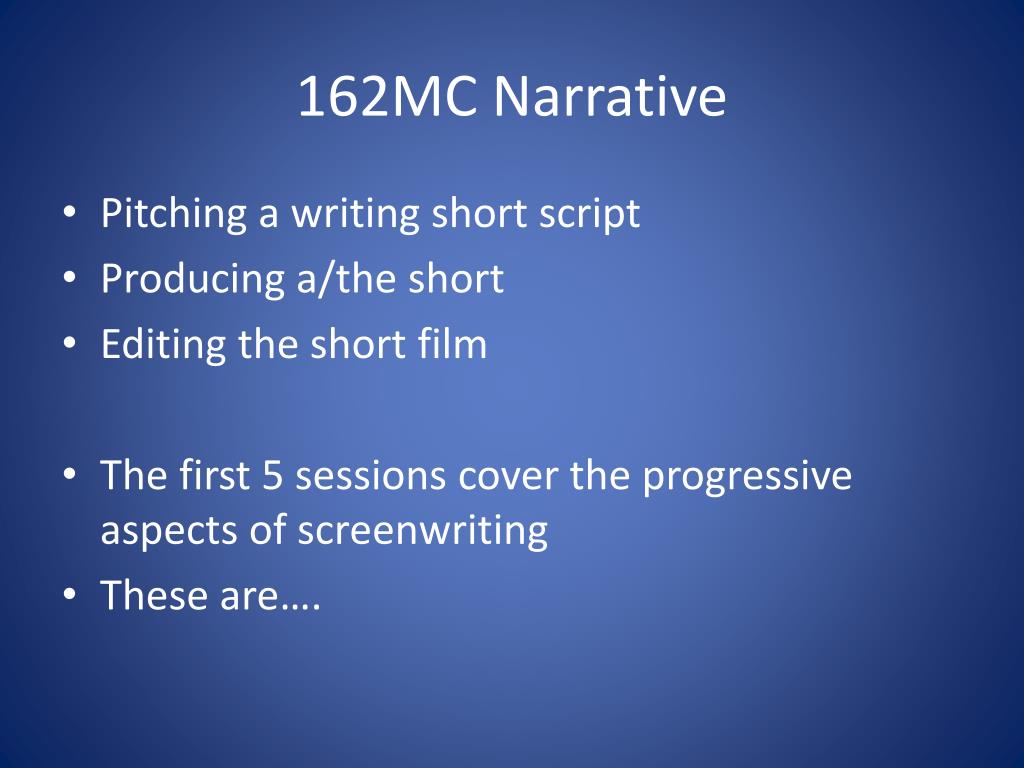 162MC Narrative

• Pitching a writing short script
• Producing a/the short
• Editing the short film

• The first 5 sessions cover the progressive aspects of screenwriting
• These are….